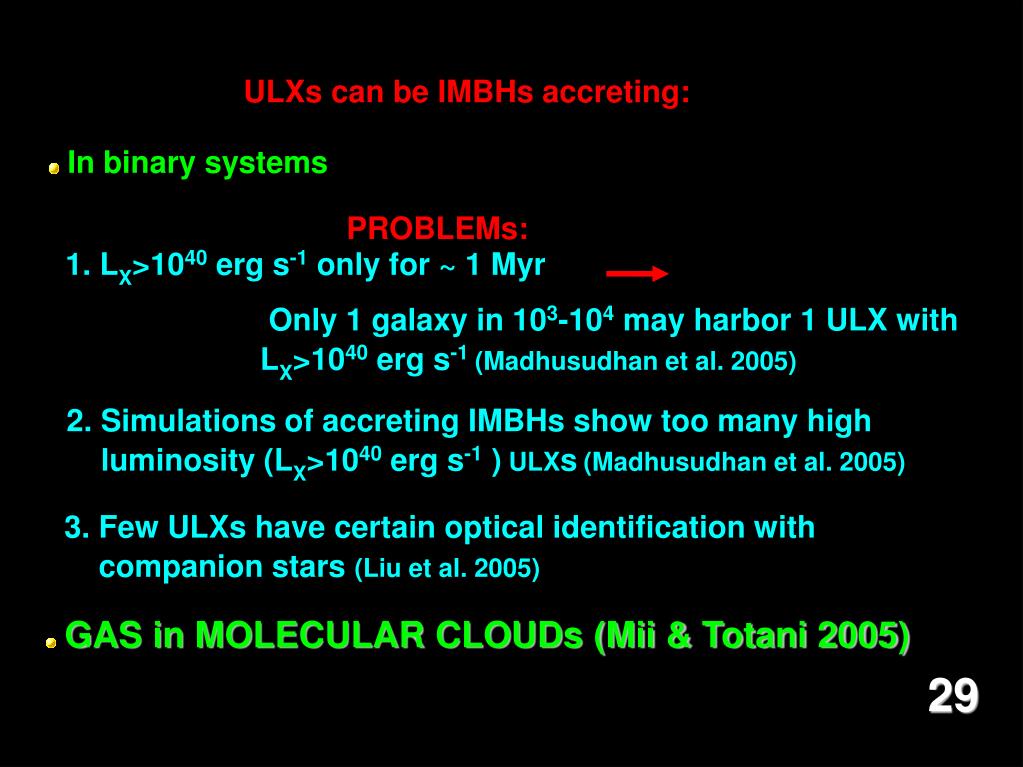 ULXs can be IMBHs accreting:

In binary systems

PROBLEMs:
1. $L_X>10^{40}$ erg $s^{-1}$ only for ~ 1 Myr

Only 1 galaxy in $10^3$-$10^4$ may harbor 1 ULX with $L_X>10^{40}$ erg $s^{-1}$ (Madhusudhan et al. 2005)

2. Simulations of accreting IMBHs show too many high luminosity ($L_X>10^{40}$ erg $s^{-1}$ ) ULXs (Madhusudhan et al. 2005)

3. Few ULXs have certain optical identification with companion stars (Liu et al. 2005)

GAS in MOLECULAR CLOUDs (Mii & Totani 2005)

29